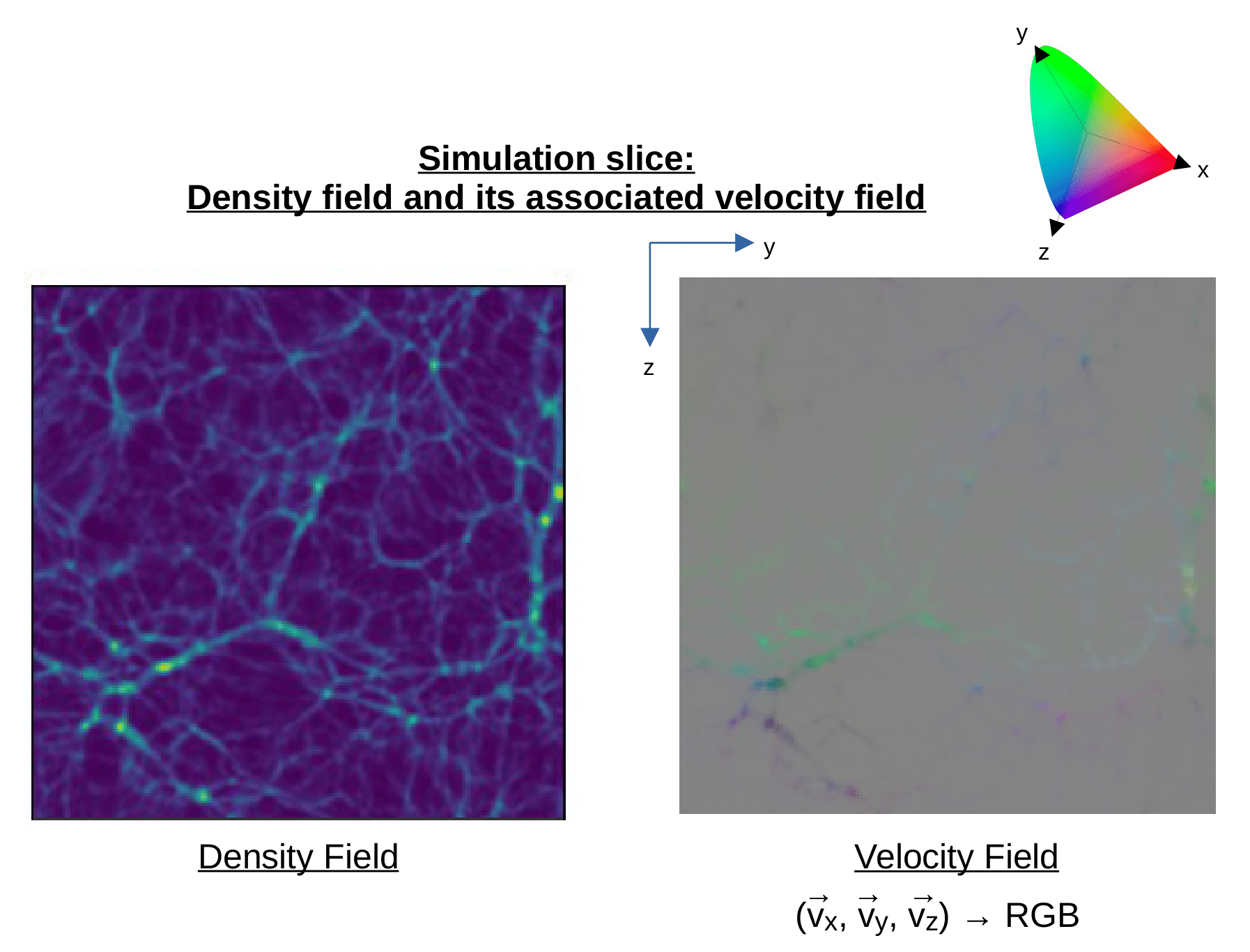 y

x

z

Simulation slice:
Density field and its associated velocity field

y

z

Density Field

Velocity Field

$(\vec{v}_x, \vec{v}_y, \vec{v}_z) \rightarrow$ RGB